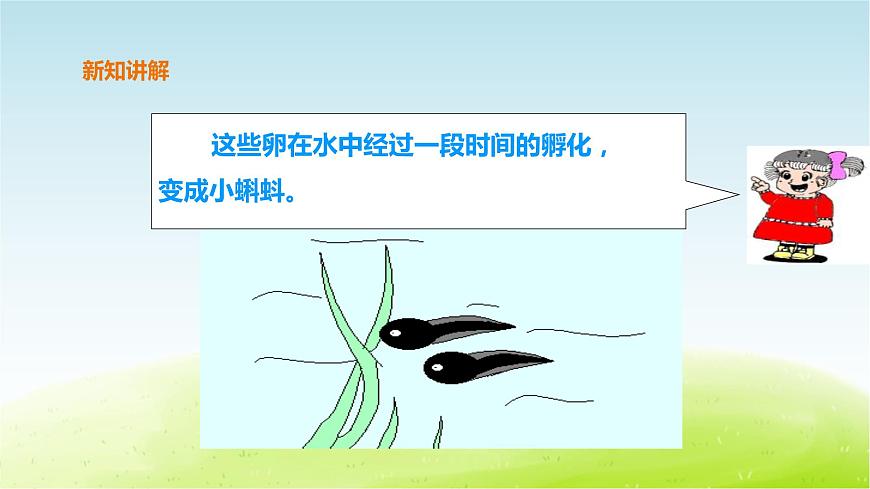 新知讲解

这些卵在水中经过一段时间的孵化，变成小蝌蚪。